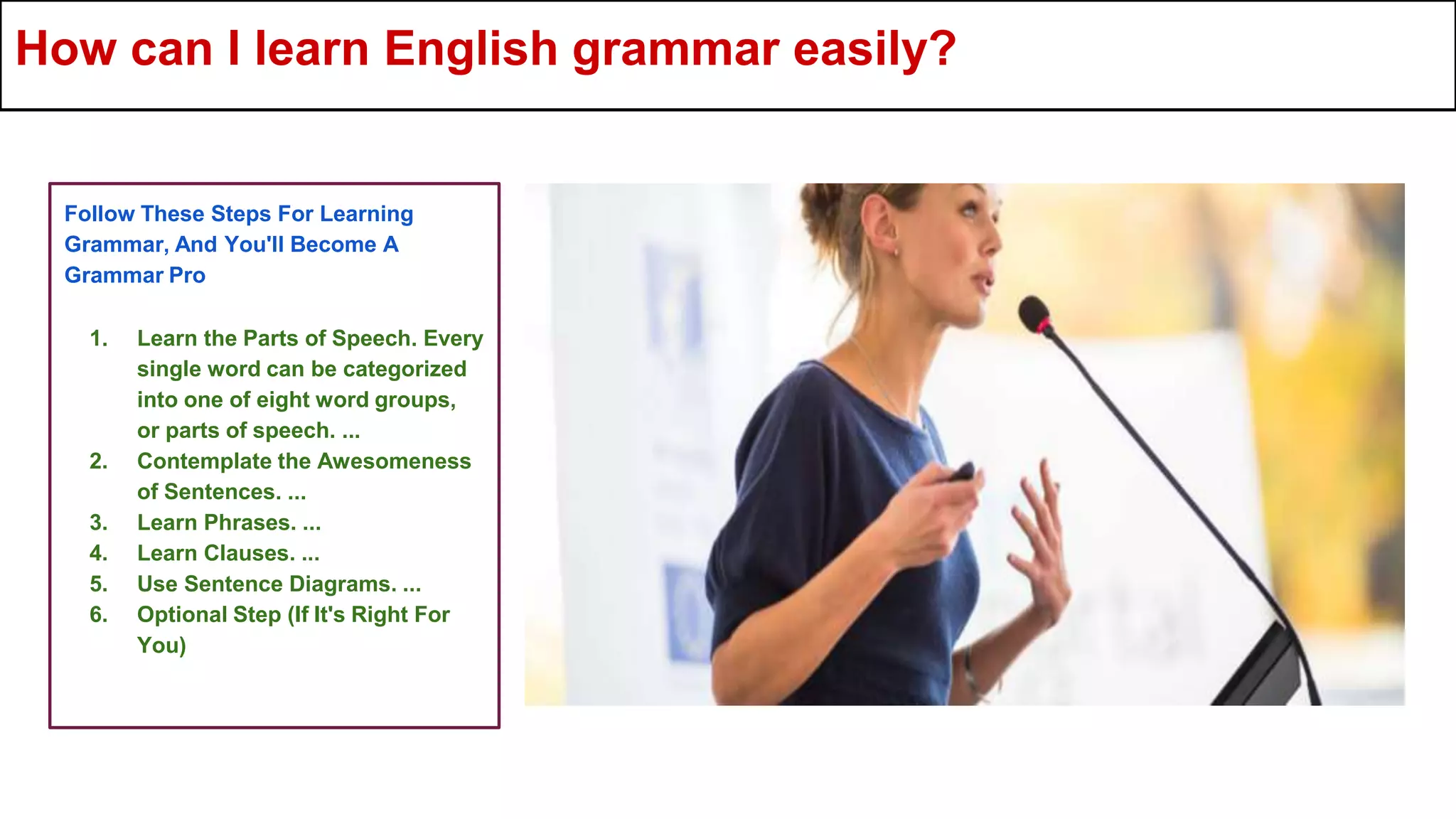 How can I learn English grammar easily?

Follow These Steps For Learning Grammar, And You'll Become A Grammar Pro

1. Learn the Parts of Speech. Every single word can be categorized into one of eight word groups, or parts of speech. ...
2. Contemplate the Awesomeness of Sentences. ...
3. Learn Phrases. ...
4. Learn Clauses. ...
5. Use Sentence Diagrams. ...
6. Optional Step (If It's Right For You)